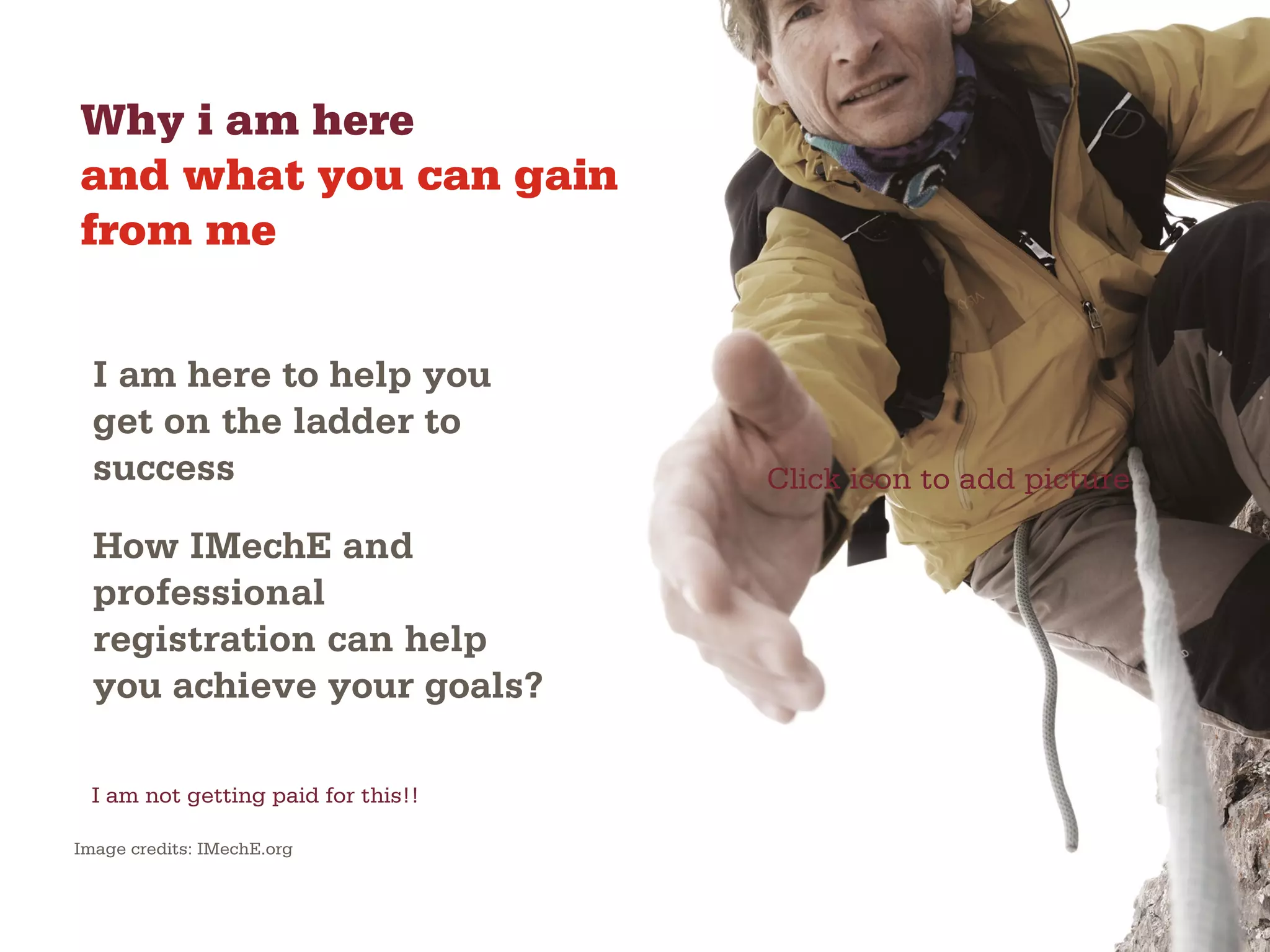 Why i am here
and what you can gain from me

I am here to help you get on the ladder to success

How IMechE and professional registration can help you achieve your goals?

I am not getting paid for this!!

Image credits: IMechE.org

Click icon to add picture